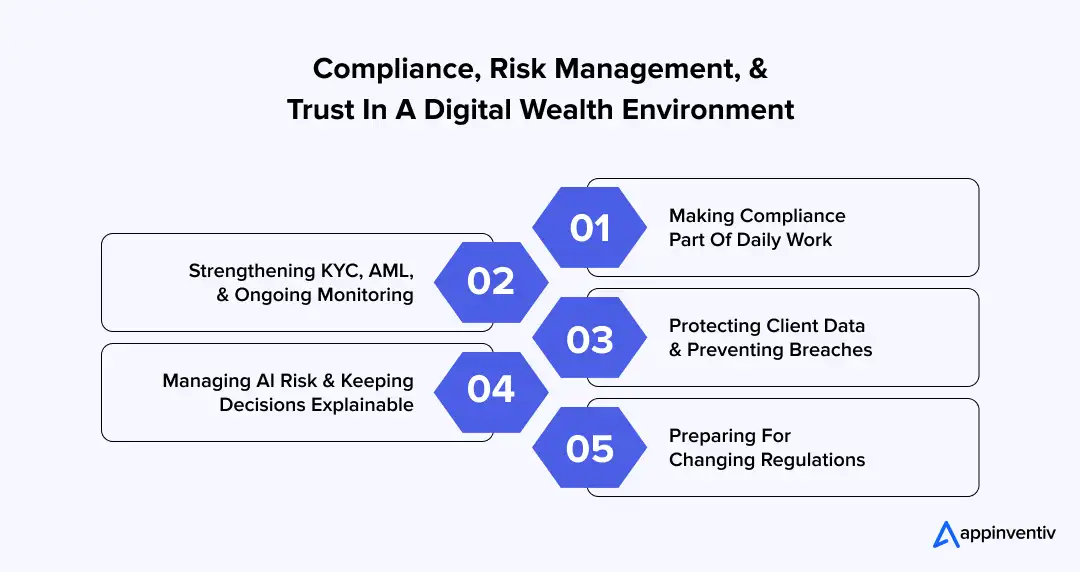 Compliance, Risk Management, &
Trust In A Digital Wealth Environment

01
Making Compliance Part Of Daily Work

02
Strengthening KYC, AML, & Ongoing Monitoring

03
Protecting Client Data & Preventing Breaches

04
Managing AI Risk & Keeping Decisions Explainable

05
Preparing For Changing Regulations

appinventiv